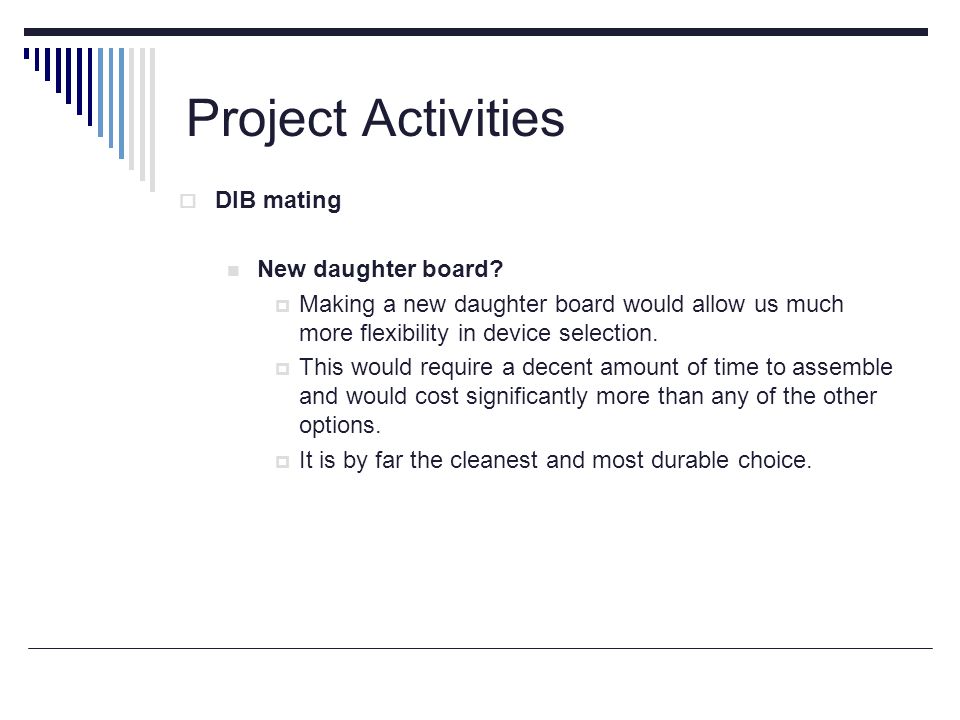 Project Activities

DIB mating

New daughter board?

Making a new daughter board would allow us much more flexibility in device selection.

This would require a decent amount of time to assemble and would cost significantly more than any of the other options.

It is by far the cleanest and most durable choice.